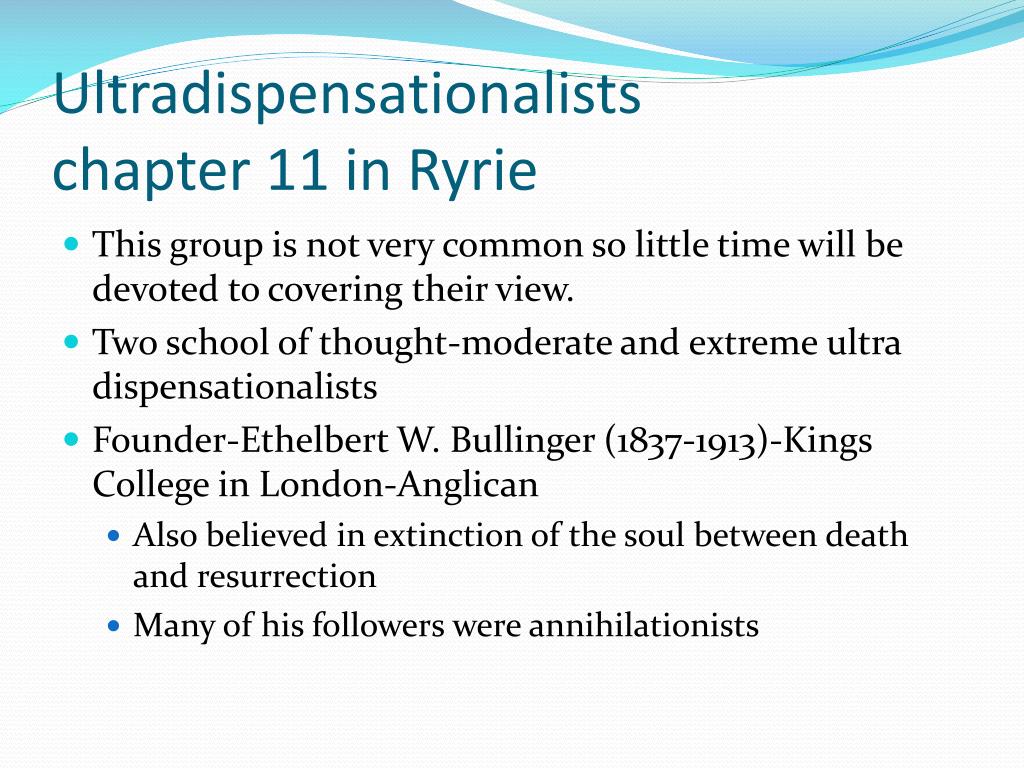 Ultradispensationalists
chapter 11 in Ryrie

- This group is not very common so little time will be devoted to covering their view.
- Two school of thought-moderate and extreme ultra dispensationalists
- Founder-Ethelbert W. Bullinger (1837-1913)-Kings College in London-Anglican
  - Also believed in extinction of the soul between death and resurrection
  - Many of his followers were annihilationists